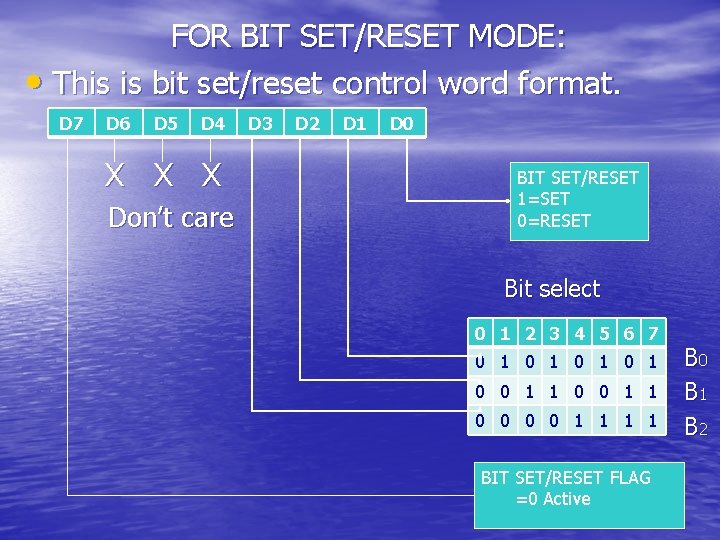 FOR BIT SET/RESET MODE:

• This is bit set/reset control word format.

| D7 | D6 | D5 | D4 | D3 | D2 | D1 | D0 |
|---|---|---|---|---|---|---|---|

X X X

Don't care

BIT SET/RESET
1=SET
0=RESET

Bit select

| 0 | 1 | 2 | 3 | 4 | 5 | 6 | 7 | |
|---|---|---|---|---|---|---|---|---|
| 0 | 1 | 0 | 1 | 0 | 1 | 0 | 1 | $B_0$ |
| 0 | 0 | 1 | 1 | 0 | 0 | 1 | 1 | $B_1$ |
| 0 | 0 | 0 | 0 | 1 | 1 | 1 | 1 | $B_2$ |

BIT SET/RESET FLAG
=0 Active